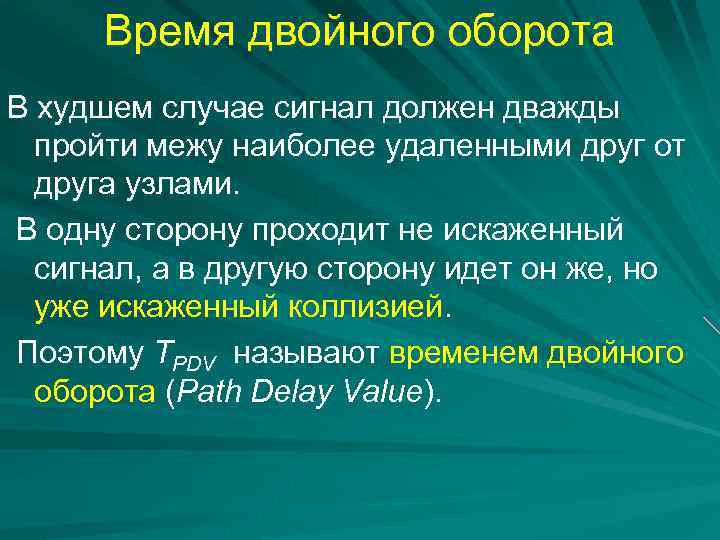 Время двойного оборота

В худшем случае сигнал должен дважды пройти межу наиболее удаленными друг от друга узлами.

В одну сторону проходит не искаженный сигнал, а в другую сторону идет он же, но уже искаженный коллизией.

Поэтому $T_{PDV}$ называют временем двойного оборота (Path Delay Value).